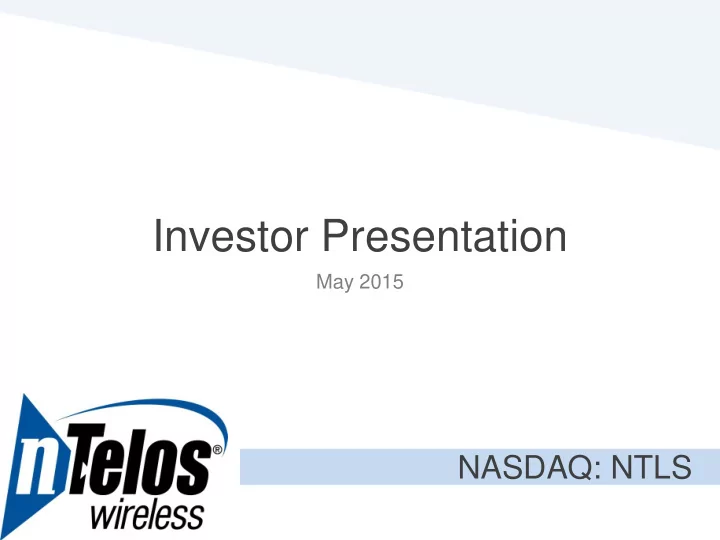 Investor Presentation

May 2015

nTelos®
wireless

NASDAQ: NTLS